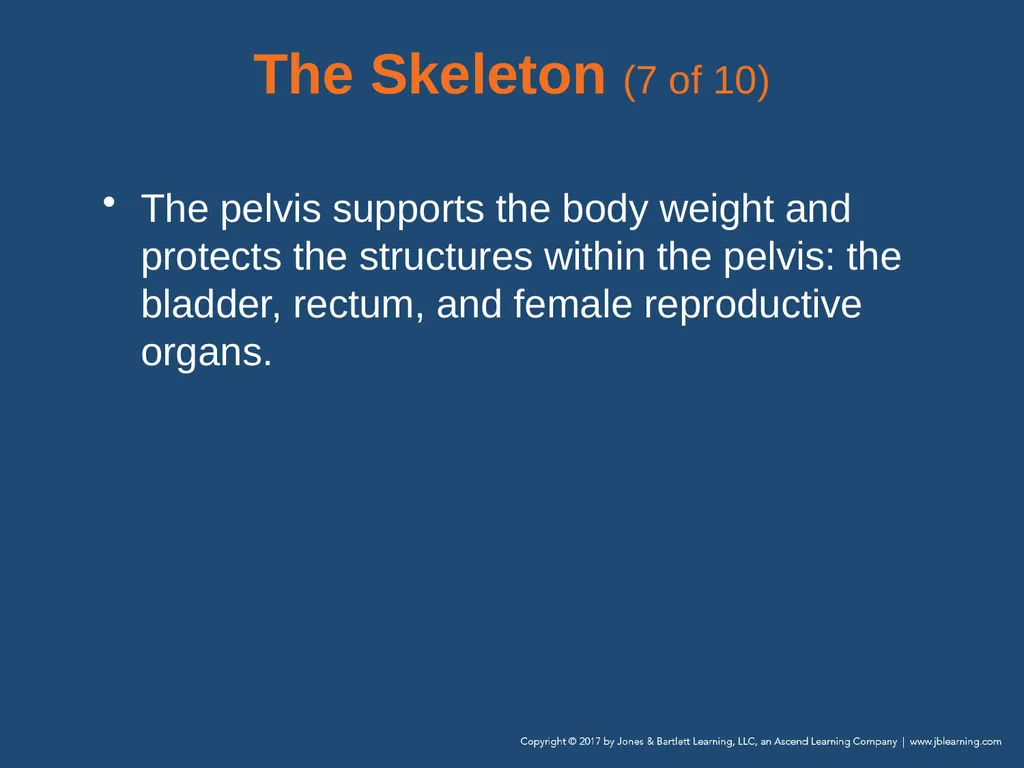 The Skeleton (7 of 10)

• The pelvis supports the body weight and protects the structures within the pelvis: the bladder, rectum, and female reproductive organs.

Copyright © 2017 by Jones & Bartlett Learning, LLC, an Ascend Learning Company | www.jblearning.com